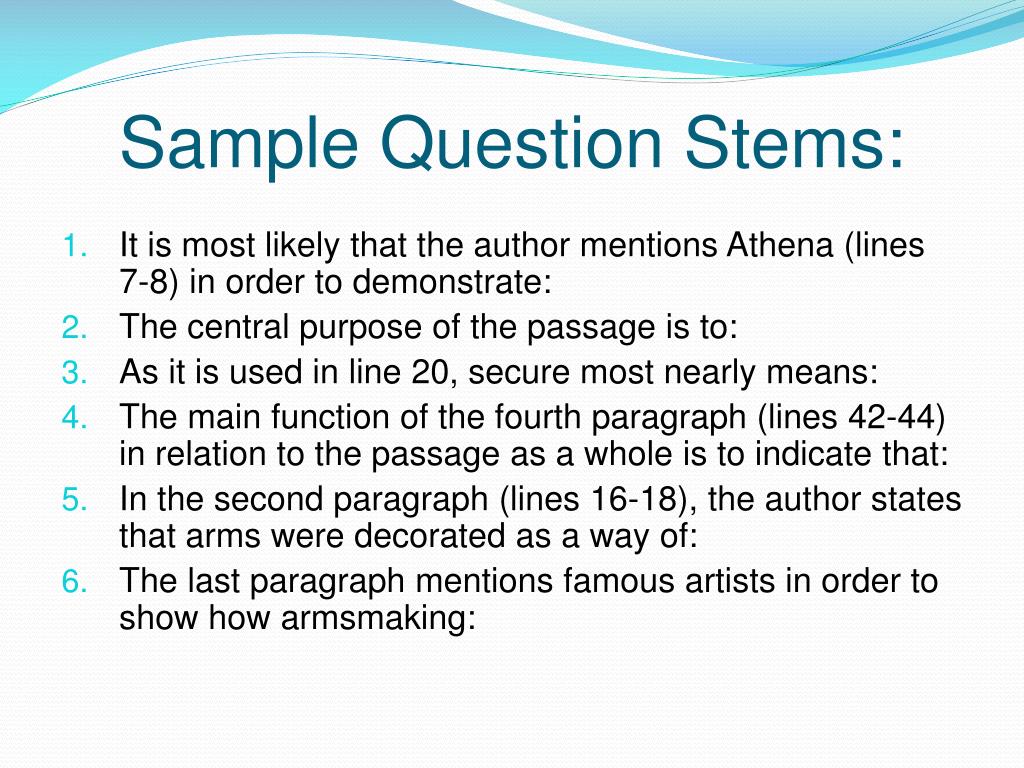 Sample Question Stems:

1. It is most likely that the author mentions Athena (lines 7-8) in order to demonstrate:
2. The central purpose of the passage is to:
3. As it is used in line 20, secure most nearly means:
4. The main function of the fourth paragraph (lines 42-44) in relation to the passage as a whole is to indicate that:
5. In the second paragraph (lines 16-18), the author states that arms were decorated as a way of:
6. The last paragraph mentions famous artists in order to show how armsmaking: